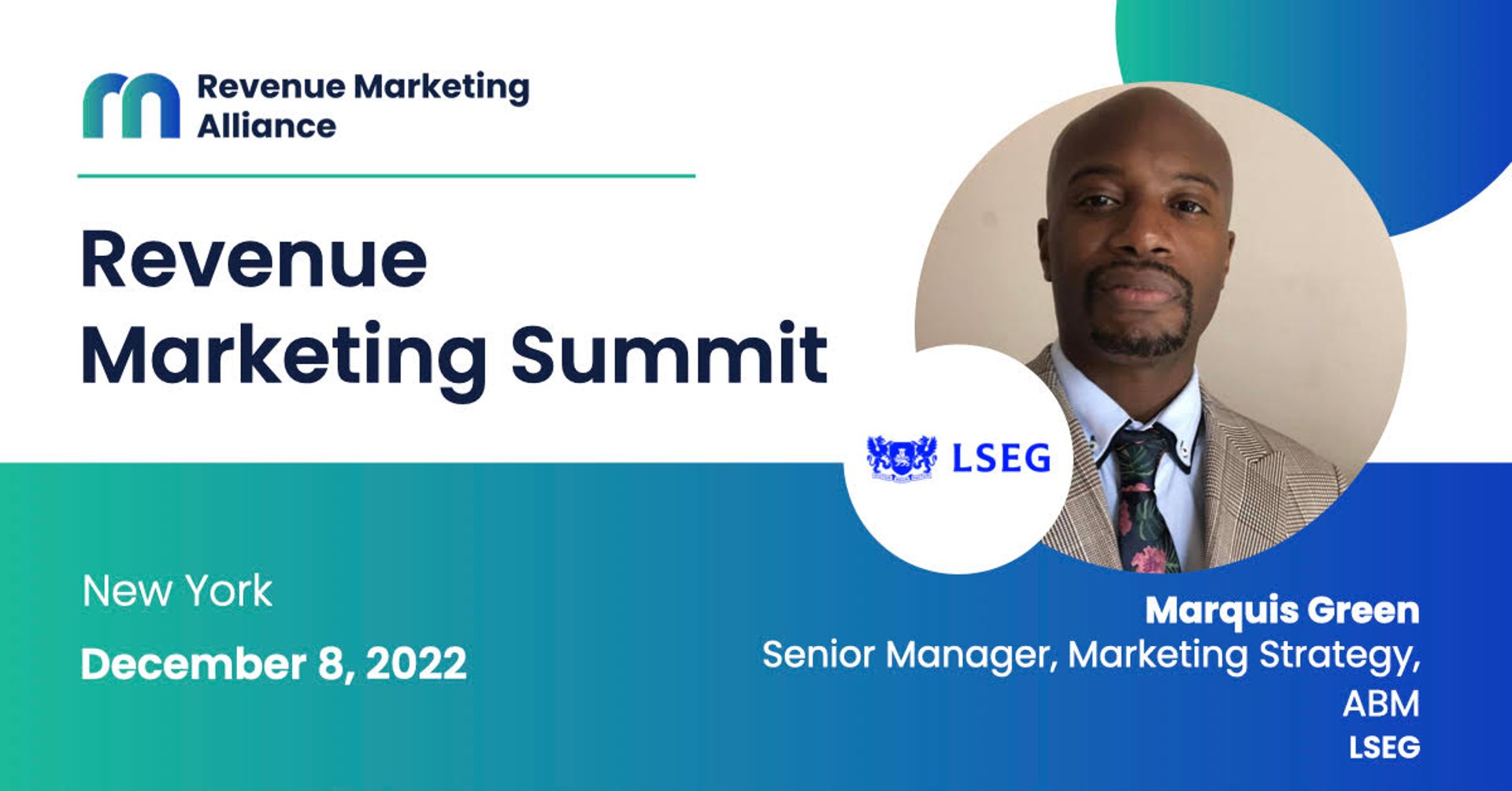 Revenue Marketing Alliance

Revenue Marketing Summit

LSEG

New York

December 8, 2022

Marquis Green
Senior Manager, Marketing Strategy, ABM
LSEG